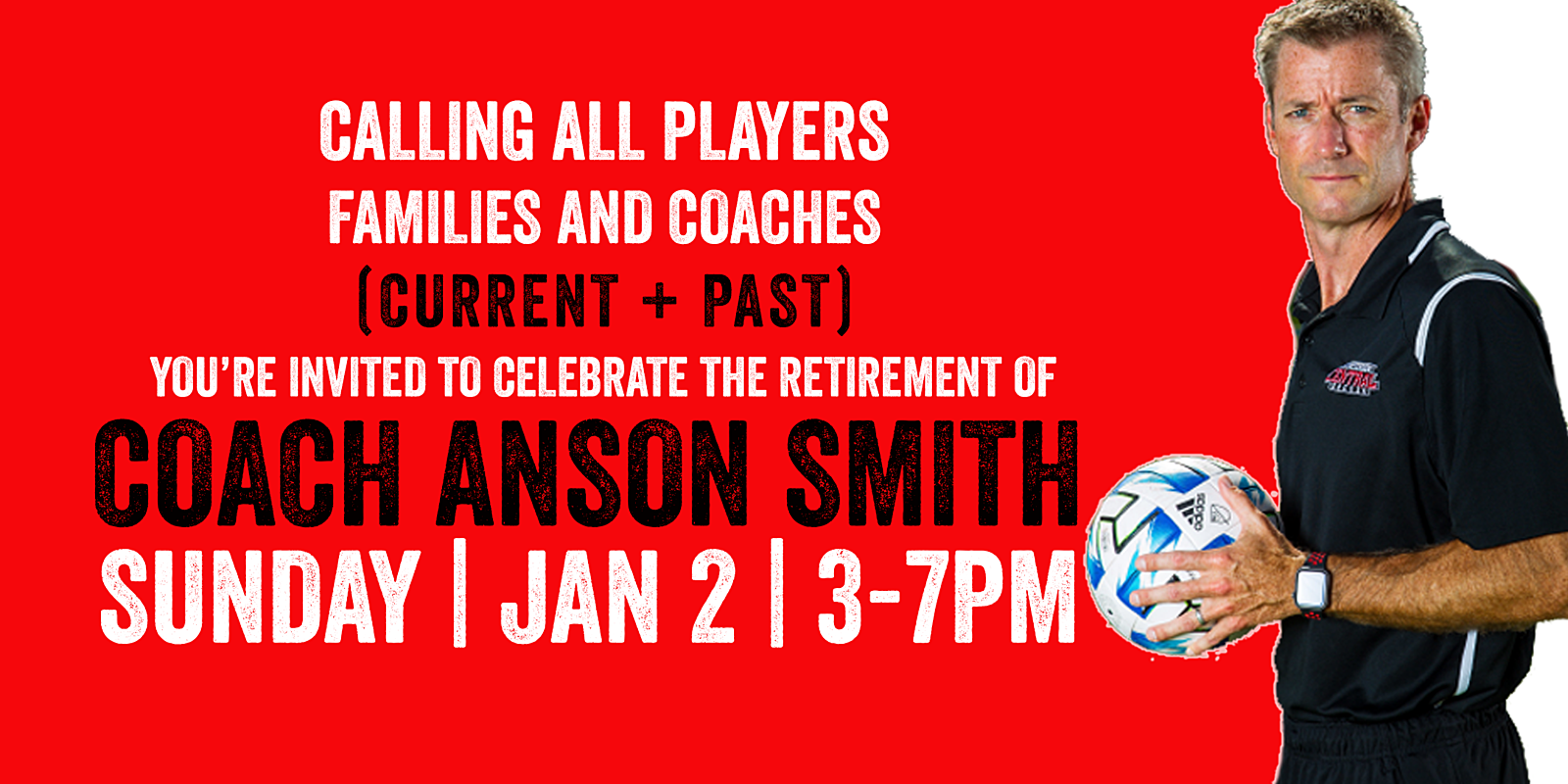 CALLING ALL PLAYERS
FAMILIES AND COACHES
(CURRENT + PAST)
YOU'RE INVITED TO CELEBRATE THE RETIREMENT OF
COACH ANSON SMITH
SUNDAY | JAN 2 | 3-7PM

CENTRAL

adidas